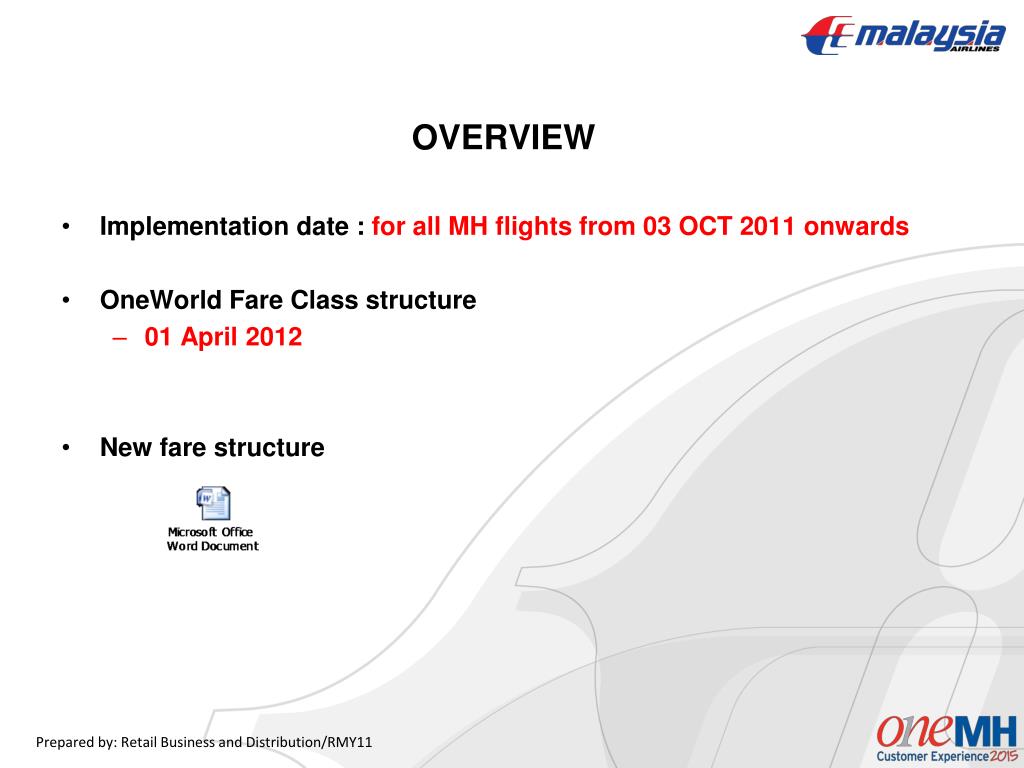 malaysia AIRLINES

OVERVIEW

• Implementation date : for all MH flights from 03 OCT 2011 onwards

• OneWorld Fare Class structure
– 01 April 2012

• New fare structure

Microsoft Office Word Document

Prepared by: Retail Business and Distribution/RMY11

oneMH Customer Experience 2015